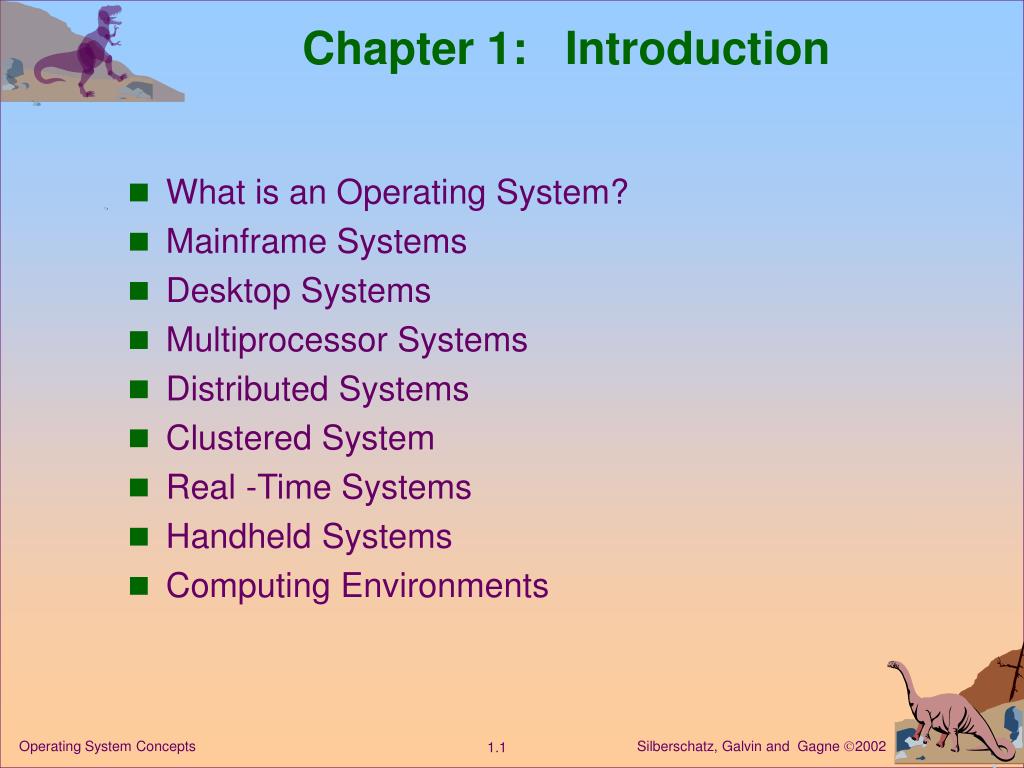 Chapter 1: Introduction

- What is an Operating System?
- Mainframe Systems
- Desktop Systems
- Multiprocessor Systems
- Distributed Systems
- Clustered System
- Real -Time Systems
- Handheld Systems
- Computing Environments

Operating System Concepts 1.1 Silberschatz, Galvin and Gagne ©2002